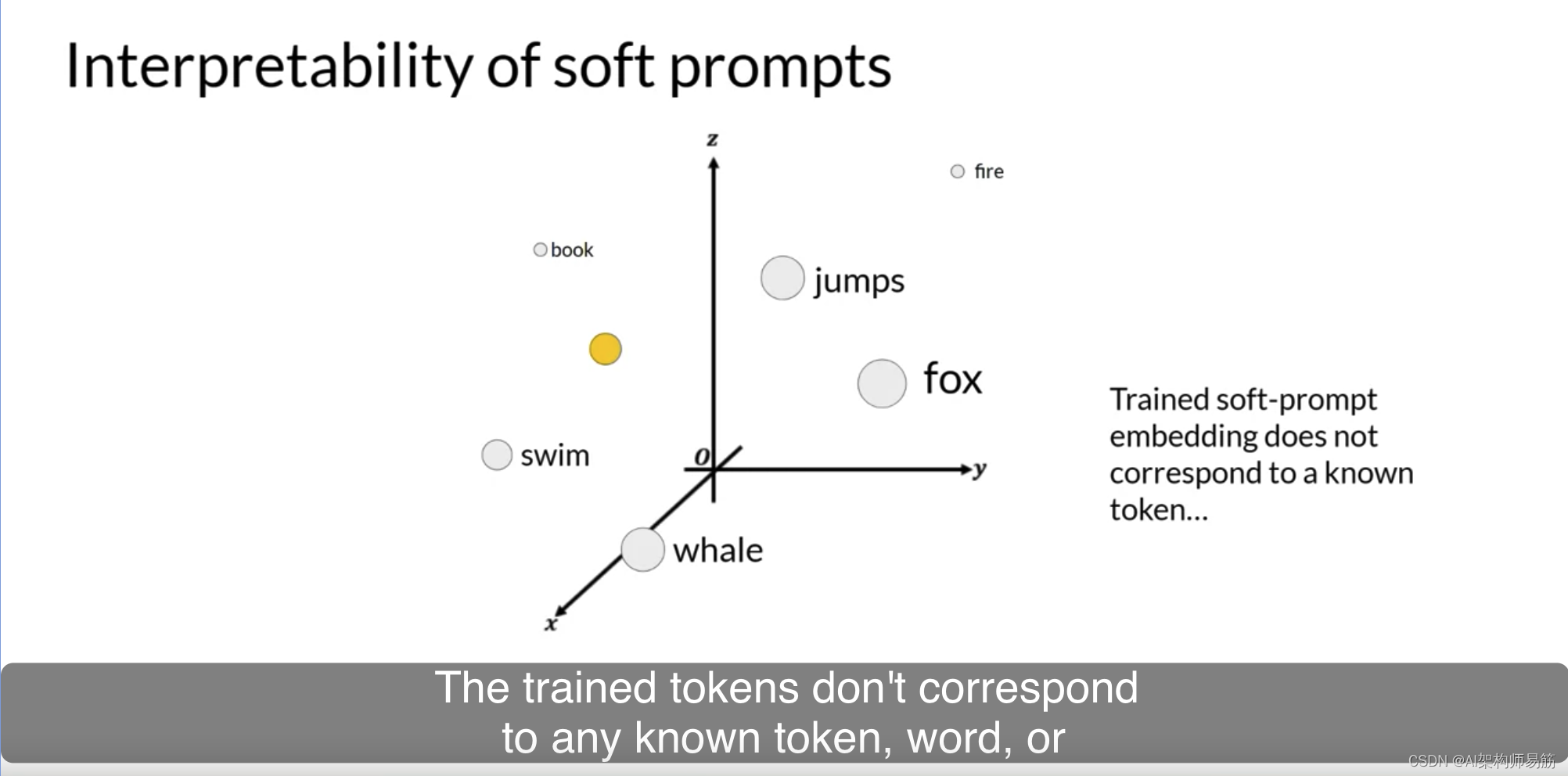 Interpretability of soft prompts

z

fire

book

jumps

fox

swim

0

y

whale

x

Trained soft-prompt embedding does not correspond to a known token...

The trained tokens don't correspond to any known token, word, or

CSDN @AI架构师易筋